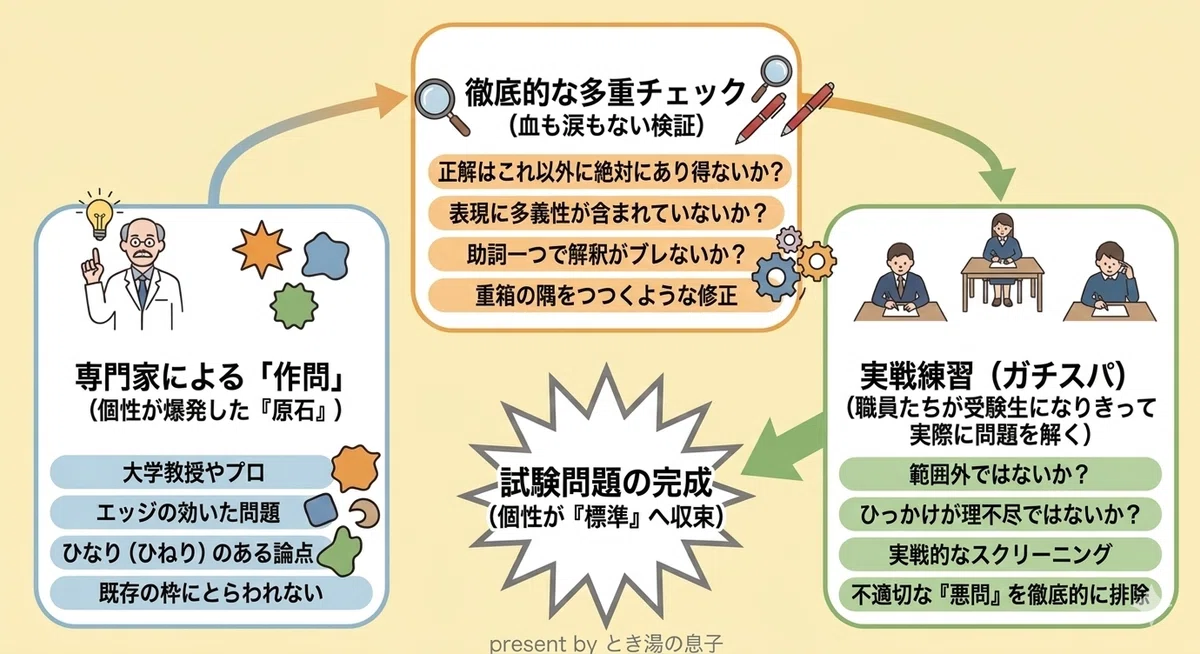 専門家による「作問」
（個性が爆発した『原石』）

大学教授やプロ

エッジの効いた問題

ひなり（ひねり）のある論点

既存の枠にとらわれない

徹底的な多重チェック
（血も涙もない検証）

正解はこれ以外に絶対にあり得ないか？

表現に多義性が含まれていないか？

助詞一つで解釈がブレないか？

重箱の隅をつつくような修正

実戦練習（ガチスパ）
（職員たちが受験生になりきって実際に問題を解く）

範囲外ではないか？

ひっかけが理不尽ではないか？

実戦的なスクリーニング

不適切な『悪問』を徹底的に排除

試験問題の完成
（個性が『標準』へ収束）

present by とき湯の息子